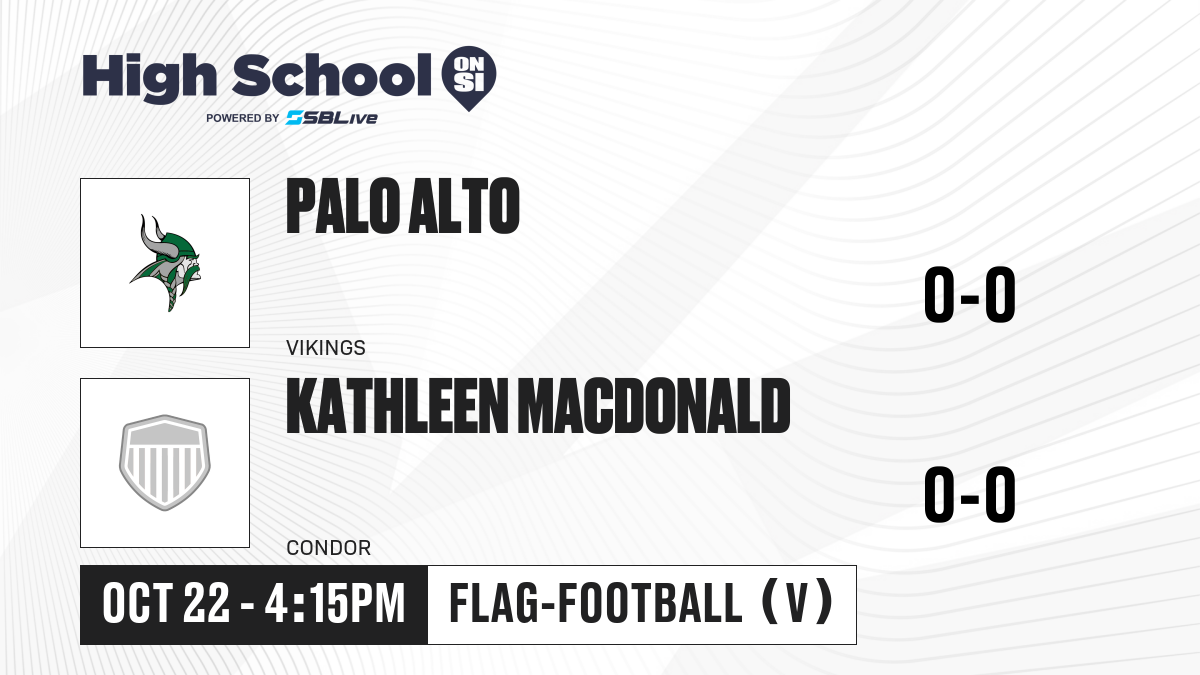 High School ON SI
POWERED BY SBLive

PALO ALTO
VIKINGS
0-0

KATHLEEN MACDONALD
CONDOR
0-0

OCT 22 - 4:15PM
FLAG-FOOTBALL (V)